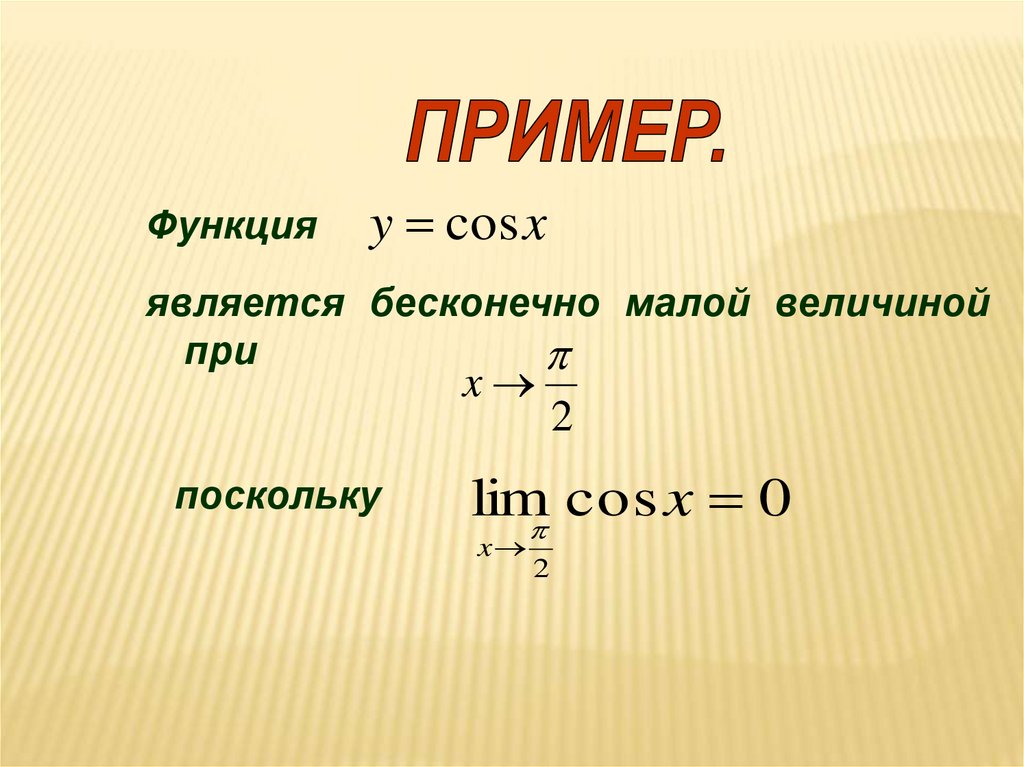 ПРИМЕР.

Функция $y = \cos x$

является бесконечно малой величиной при $x \to \frac{\pi}{2}$

поскольку $\lim_{x \to \frac{\pi}{2}} \cos x = 0$